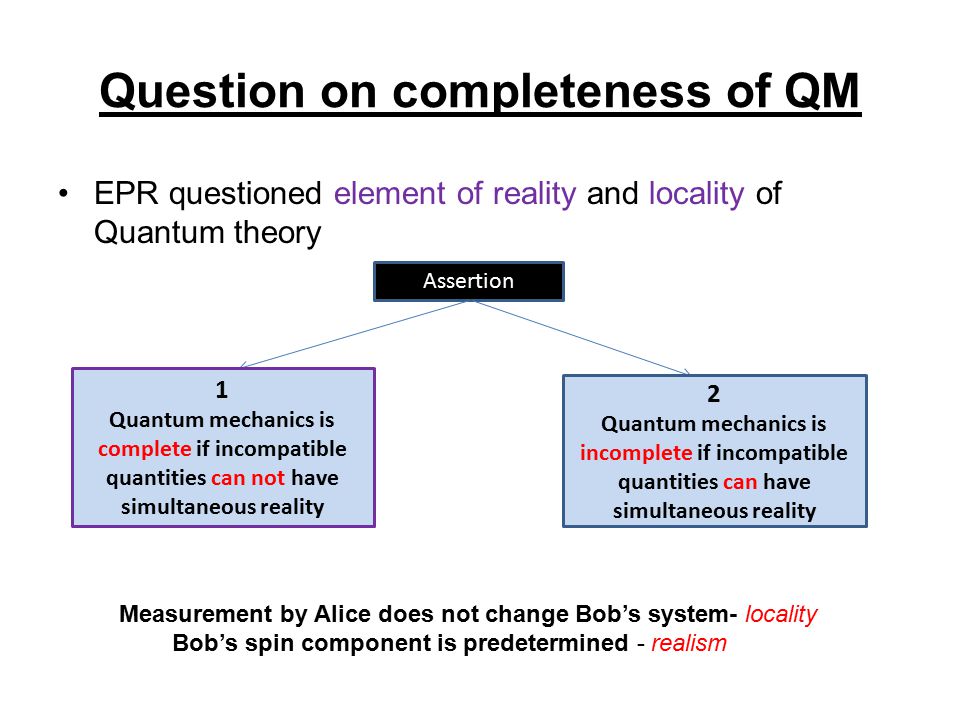 Question on completeness of QM

• EPR questioned element of reality and locality of Quantum theory

Assertion

1
Quantum mechanics is complete if incompatible quantities can not have simultaneous reality

2
Quantum mechanics is incomplete if incompatible quantities can have simultaneous reality

Measurement by Alice does not change Bob's system- locality
Bob's spin component is predetermined - realism